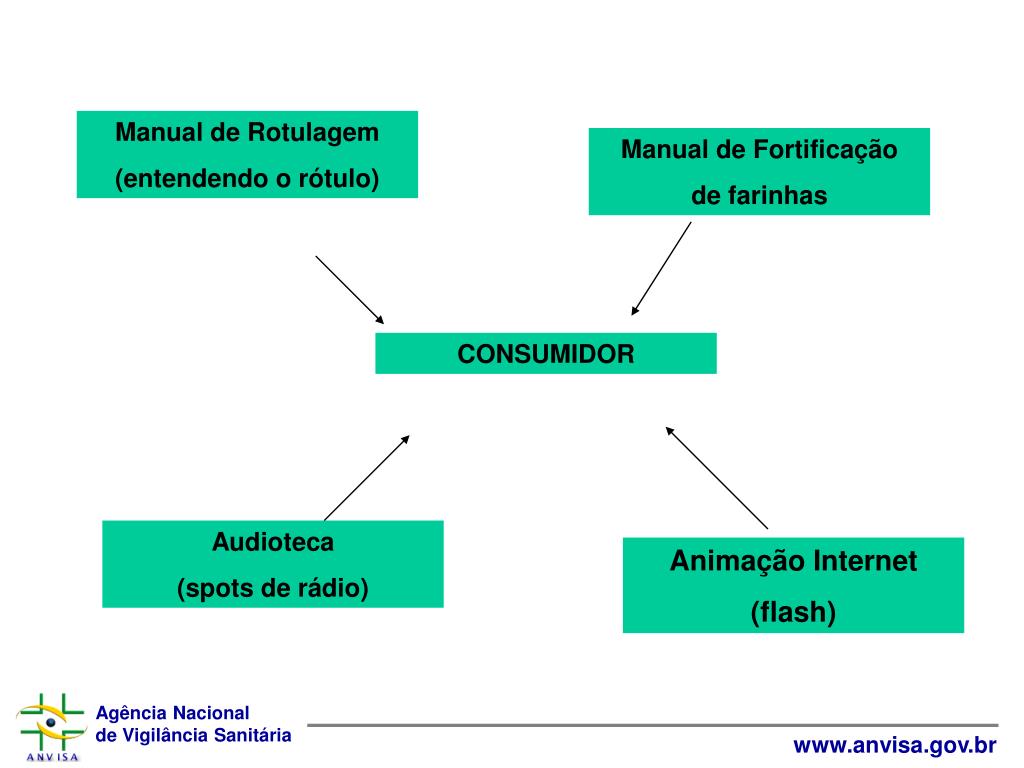 Manual de Rotulagem
(entendendo o rótulo)

Manual de Fortificação
de farinhas

CONSUMIDOR

Audioteca
(spots de rádio)

Animação Internet
(flash)

ANVISA

Agência Nacional
de Vigilância Sanitária

www.anvisa.gov.br